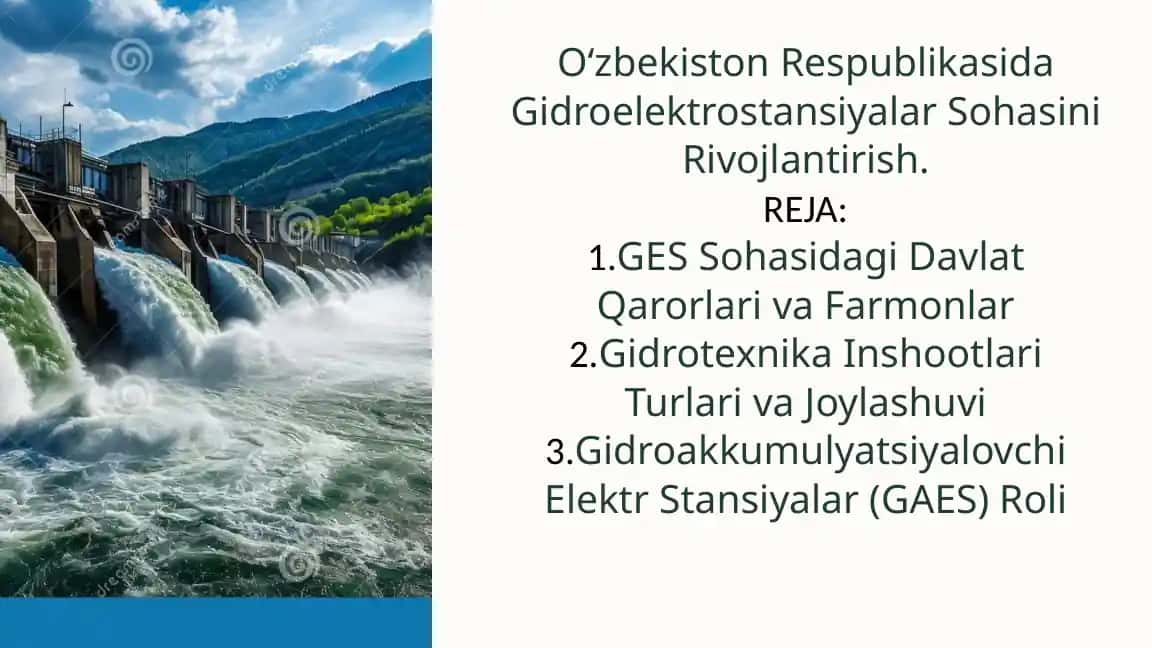 Oʻzbekiston Respublikasida Gidroelektrostansiyalar Sohasini Rivojlantirish.

REJA:

1.GES Sohasidagi Davlat Qarorlari va Farmonlar
2.Gidrotexnika Inshootlari Turlari va Joylashuvi
3.Gidroakkumulyatsiyalovchi Elektr Stansiyalar (GAES) Roli